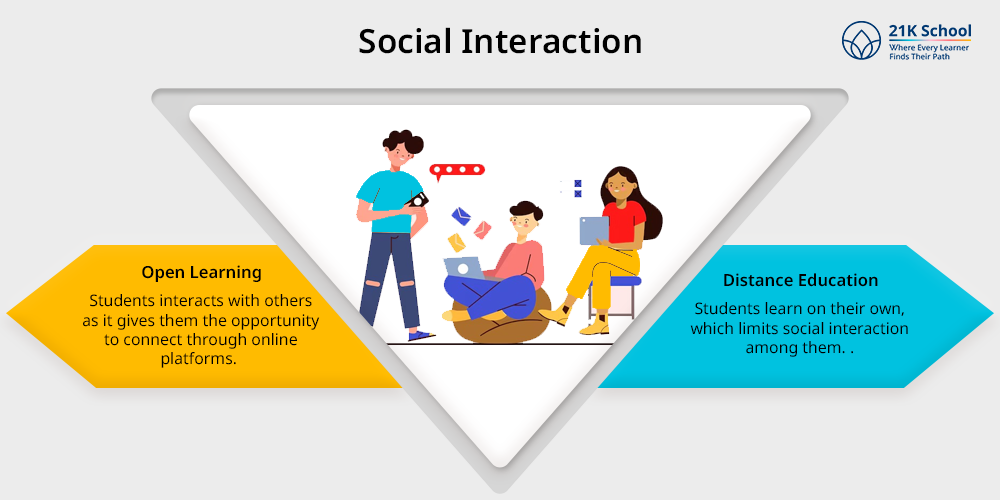 Social Interaction

21K School
Where Every Learner Finds Their Path

Open Learning
Students interacts with others as it gives them the opportunity to connect through online platforms.

Distance Education
Students learn on their own, which limits social interaction among them. .